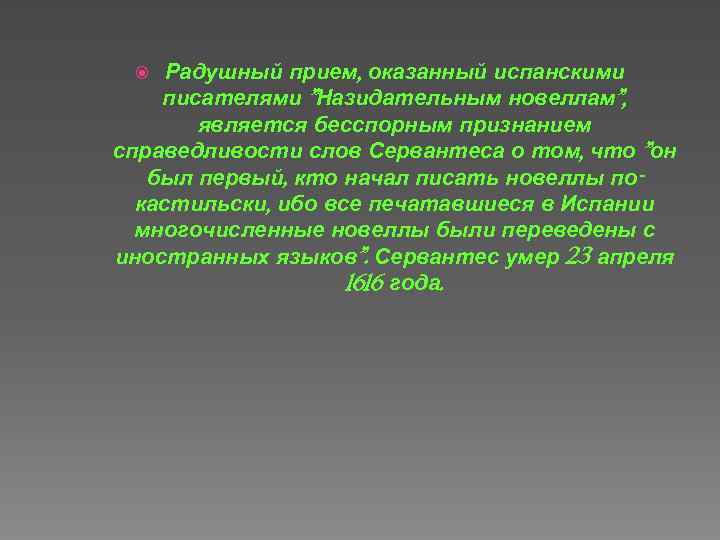 Радушный прием, оказанный испанскими писателями "Назидательным новеллам", является бесспорным признанием справедливости слов Сервантеса о том, что "он был первый, кто начал писать новеллы по-кастильски, ибо все печатавшиеся в Испании многочисленные новеллы были переведены с иностранных языков". Сервантес умер 23 апреля 1616 года.